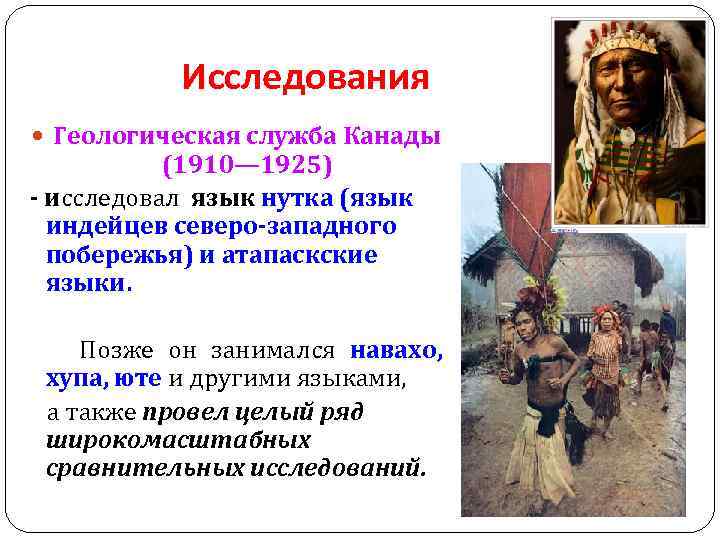 Исследования

• Геологическая служба Канады (1910—1925)

- исследовал язык нутка (язык индейцев северо-западного побережья) и атапаскские языки.

Позже он занимался навахо, хупа, юте и другими языками,

а также провел целый ряд широкомасштабных сравнительных исследований.